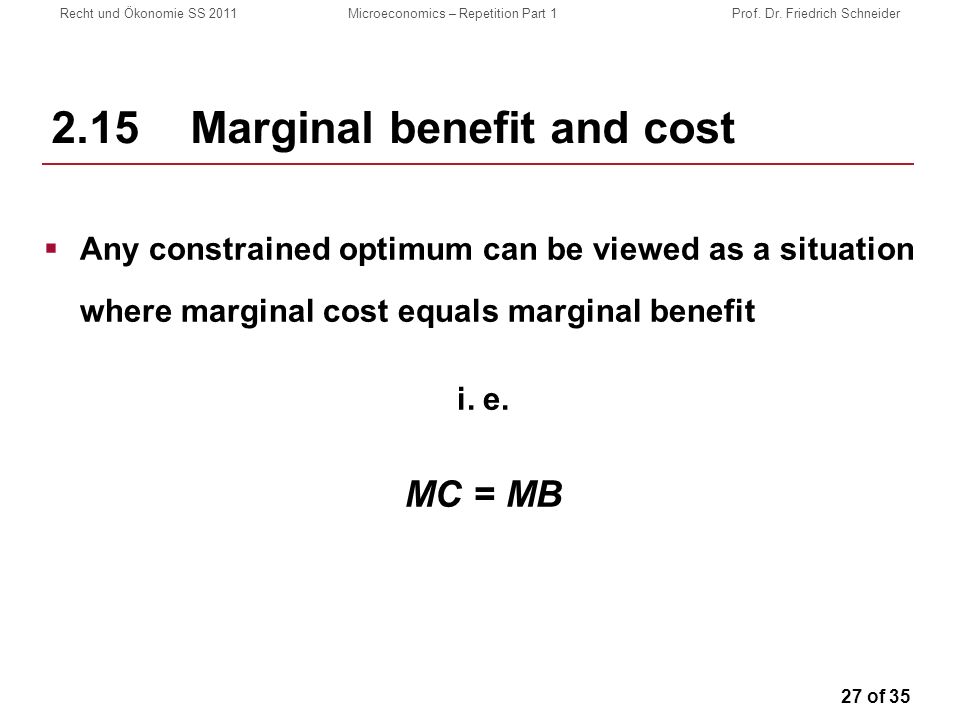 Recht und Ökonomie SS 2011 Microeconomics – Repetition Part 1 Prof. Dr. Friedrich Schneider

2.15 Marginal benefit and cost

▪ Any constrained optimum can be viewed as a situation where marginal cost equals marginal benefit

i. e.

$MC = MB$

27 of 35